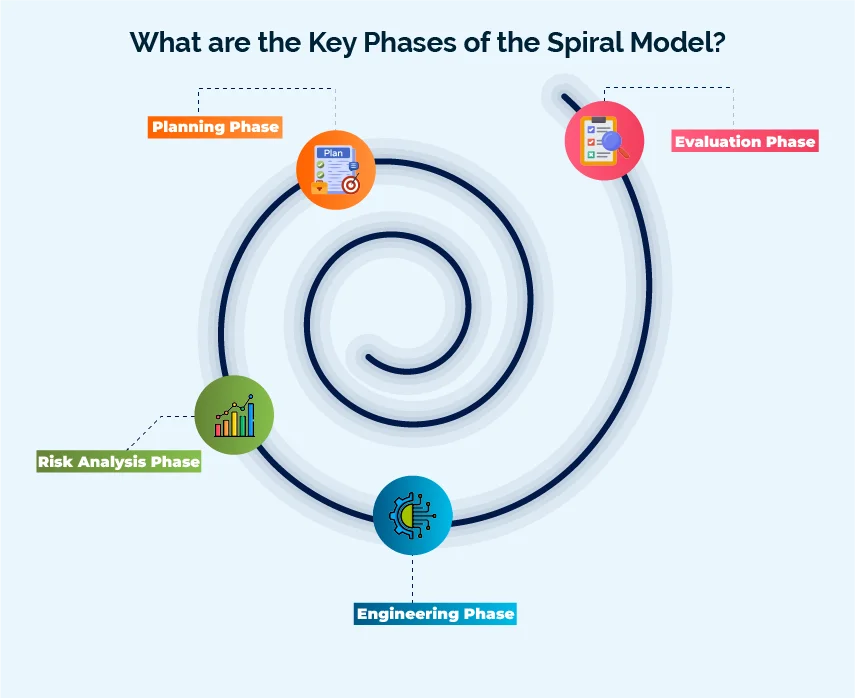 What are the Key Phases of the Spiral Model?

Planning Phase

Plan

Evaluation Phase

Risk Analysis Phase

Engineering Phase